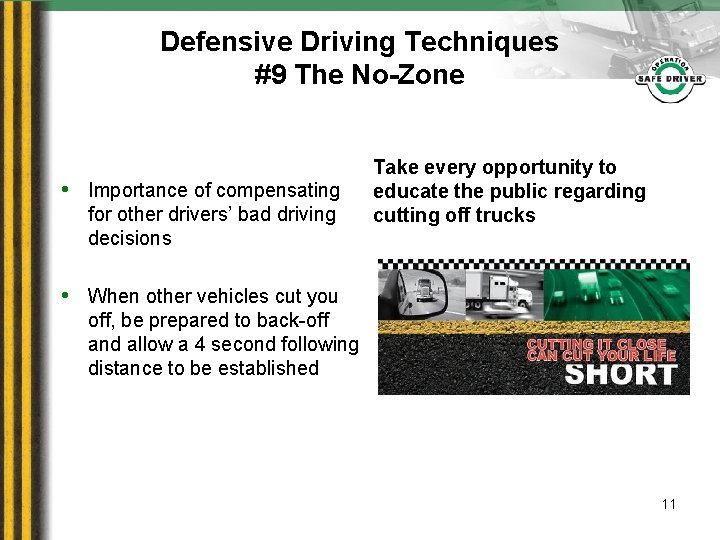 Defensive Driving Techniques
#9 The No-Zone

OPERATION SAFE DRIVER

• Importance of compensating for other drivers' bad driving decisions

• When other vehicles cut you off, be prepared to back-off and allow a 4 second following distance to be established

Take every opportunity to educate the public regarding cutting off trucks

CUTTING IT CLOSE CAN CUT YOUR LIFE SHORT

11